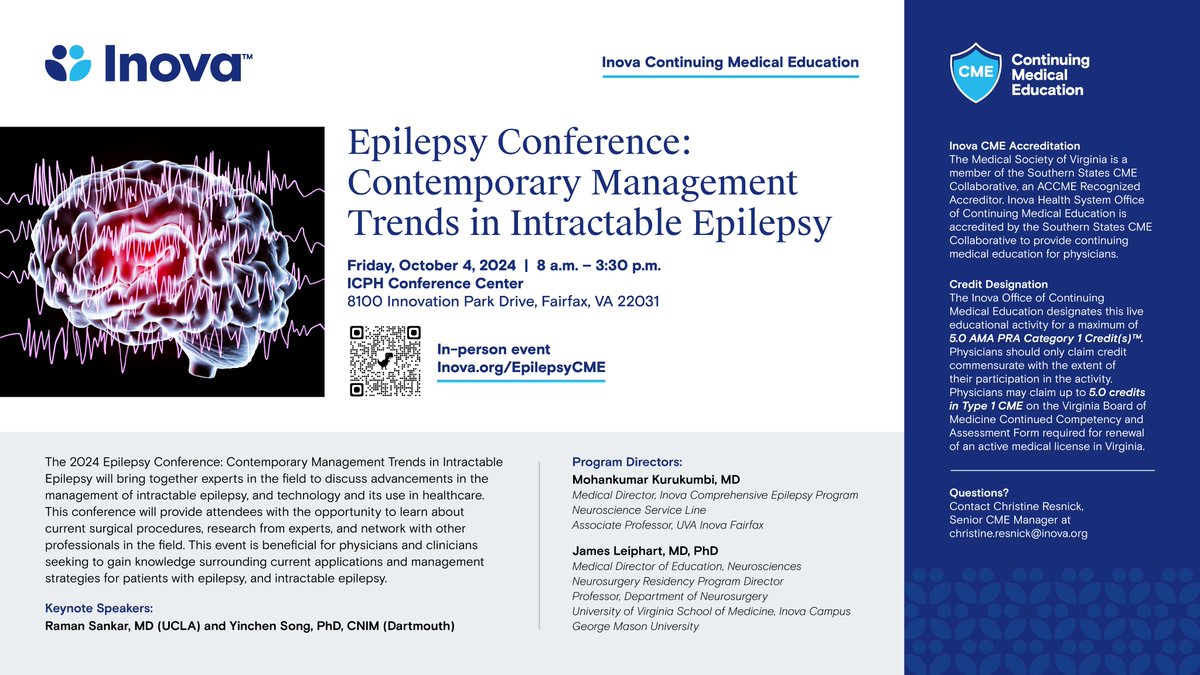 Inova™

Inova Continuing Medical Education

Epilepsy Conference: Contemporary Management Trends in Intractable Epilepsy

Friday, October 4, 2024 | 8 a.m. – 3:30 p.m.
ICPH Conference Center
8100 Innovation Park Drive, Fairfax, VA 22031

In-person event
Inova.org/EpilepsyCME

The 2024 Epilepsy Conference: Contemporary Management Trends in Intractable Epilepsy will bring together experts in the field to discuss advancements in the management of intractable epilepsy, and technology and its use in healthcare. This conference will provide attendees with the opportunity to learn about current surgical procedures, research from experts, and network with other professionals in the field. This event is beneficial for physicians and clinicians seeking to gain knowledge surrounding current applications and management strategies for patients with epilepsy, and intractable epilepsy.

Keynote Speakers:
Raman Sankar, MD (UCLA) and Yinchen Song, PhD, CNIM (Dartmouth)

Program Directors:
Mohankumar Kurukumbi, MD
Medical Director, Inova Comprehensive Epilepsy Program
Neuroscience Service Line
Associate Professor, UVA Inova Fairfax

James Leiphart, MD, PhD
Medical Director of Education, Neurosciences
Neurosurgery Residency Program Director
Professor, Department of Neurosurgery
University of Virginia School of Medicine, Inova Campus
George Mason University

CME
Continuing Medical Education

Inova CME Accreditation
The Medical Society of Virginia is a member of the Southern States CME Collaborative, an ACCME Recognized Accreditor. Inova Health System Office of Continuing Medical Education is accredited by the Southern States CME Collaborative to provide continuing medical education for physicians.

Credit Designation
The Inova Office of Continuing Medical Education designates this live educational activity for a maximum of 5.0 AMA PRA Category 1 Credit(s)™. Physicians should only claim credit commensurate with the extent of their participation in the activity. Physicians may claim up to 5.0 credits in Type 1 CME on the Virginia Board of Medicine Continued Competency and Assessment Form required for renewal of an active medical license in Virginia.

Questions?
Contact Christine Resnick, Senior CME Manager at christine.resnick@inova.org